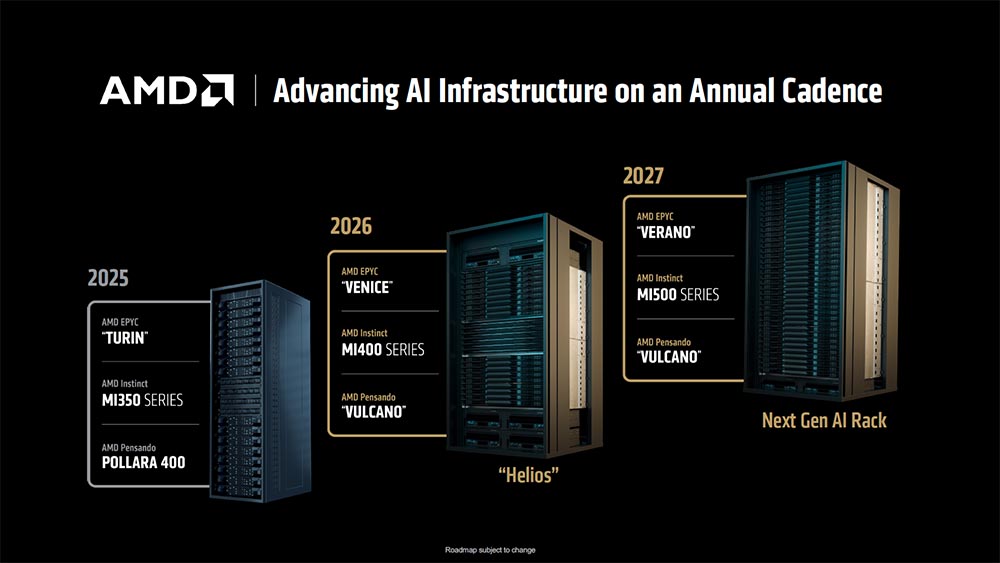 AMD | Advancing AI Infrastructure on an Annual Cadence

2025

AMD EPYC
"TURIN"

AMD Instinct
MI350 SERIES

AMD Pensando
POLLARA 400

2026

AMD EPYC
"VENICE"

AMD Instinct
MI400 SERIES

AMD Pensando
"VULCANO"

"Helios"

2027

AMD EPYC
"VERANO"

AMD Instinct
MI500 SERIES

AMD Pensando
"VULCANO"

Next Gen AI Rack

Roadmap subject to change